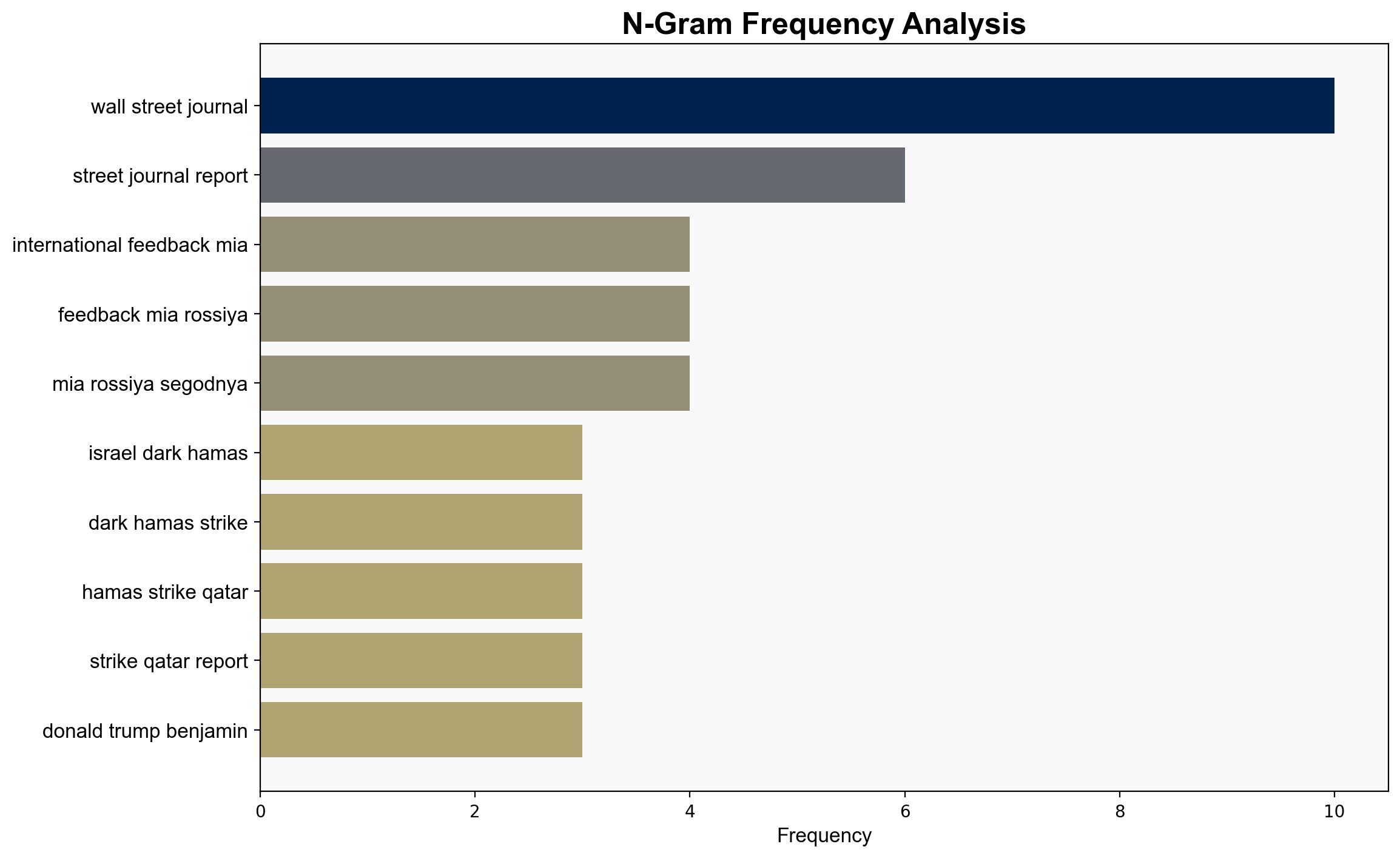 N-Gram Frequency Analysis

wall street journal
street journal report
international feedback mia
feedback mia rossiya
mia rossiya segodnya
israel dark hamas
dark hamas strike
hamas strike qatar
strike qatar report
donald trump benjamin

0
2
4
6
8
10

Frequency